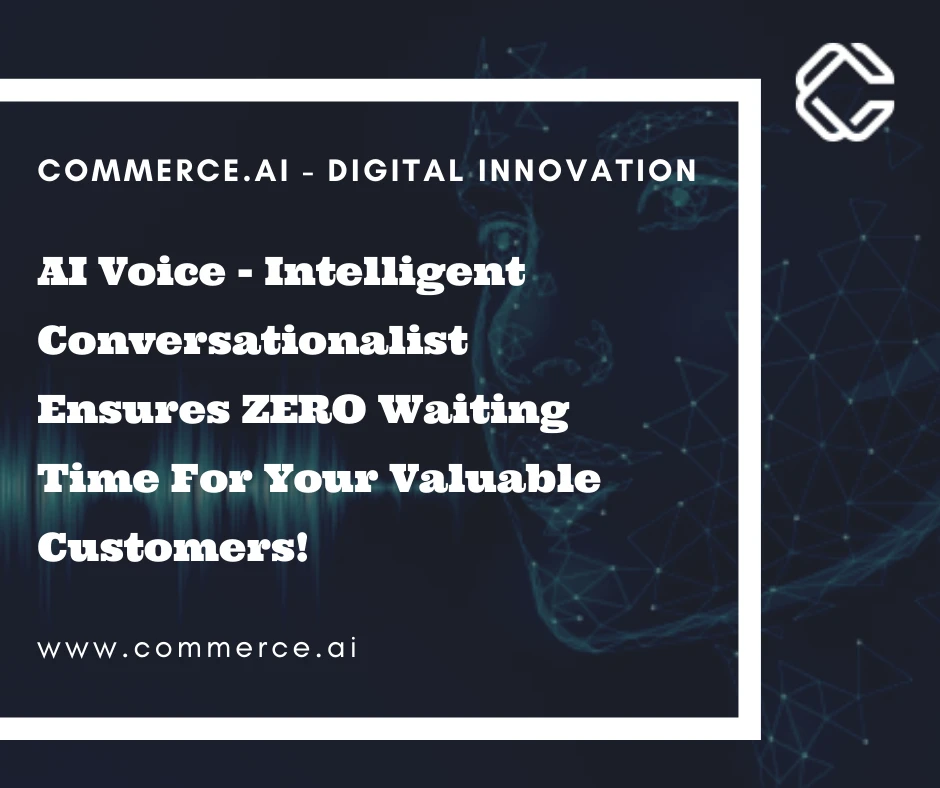 COMMERCE.AI - DIGITAL INNOVATION

AI Voice - Intelligent Conversationalist Ensures ZERO Waiting Time For Your Valuable Customers!

www.commerce.ai